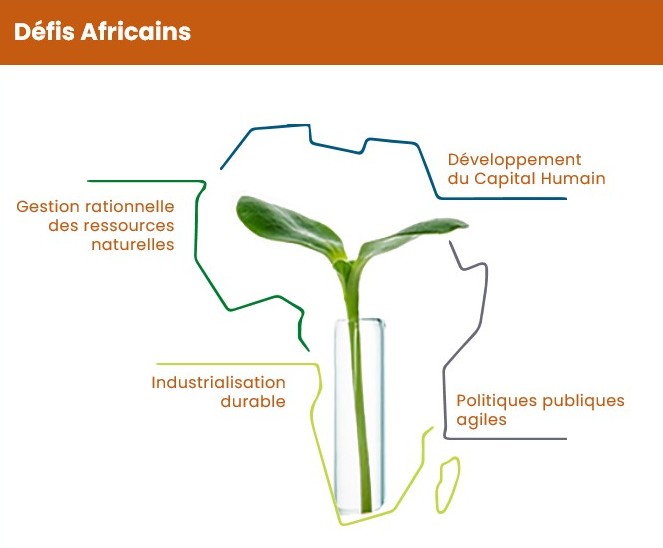 Défis Africains

Développement du Capital Humain

Gestion rationnelle des ressources naturelles

Industrialisation durable

Politiques publiques agiles